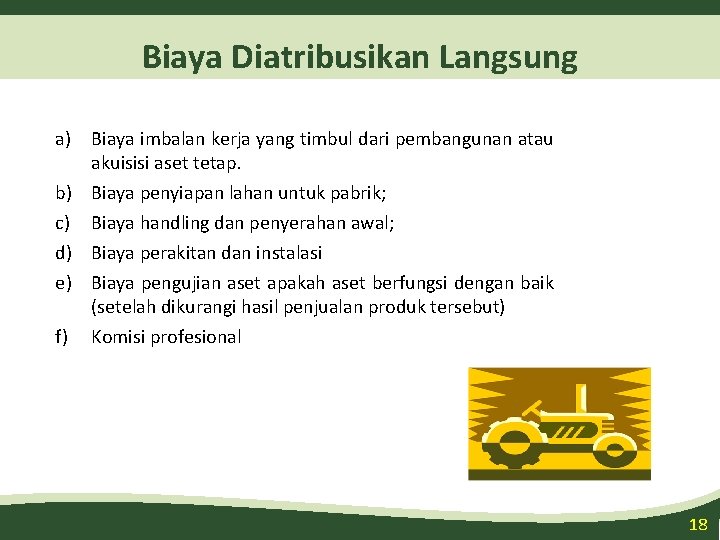 Biaya Diatribusikan Langsung

a) Biaya imbalan kerja yang timbul dari pembangunan atau akuisisi aset tetap.

b) Biaya penyiapan lahan untuk pabrik;

c) Biaya handling dan penyerahan awal;

d) Biaya perakitan dan instalasi

e) Biaya pengujian aset apakah aset berfungsi dengan baik (setelah dikurangi hasil penjualan produk tersebut)

f) Komisi profesional

18